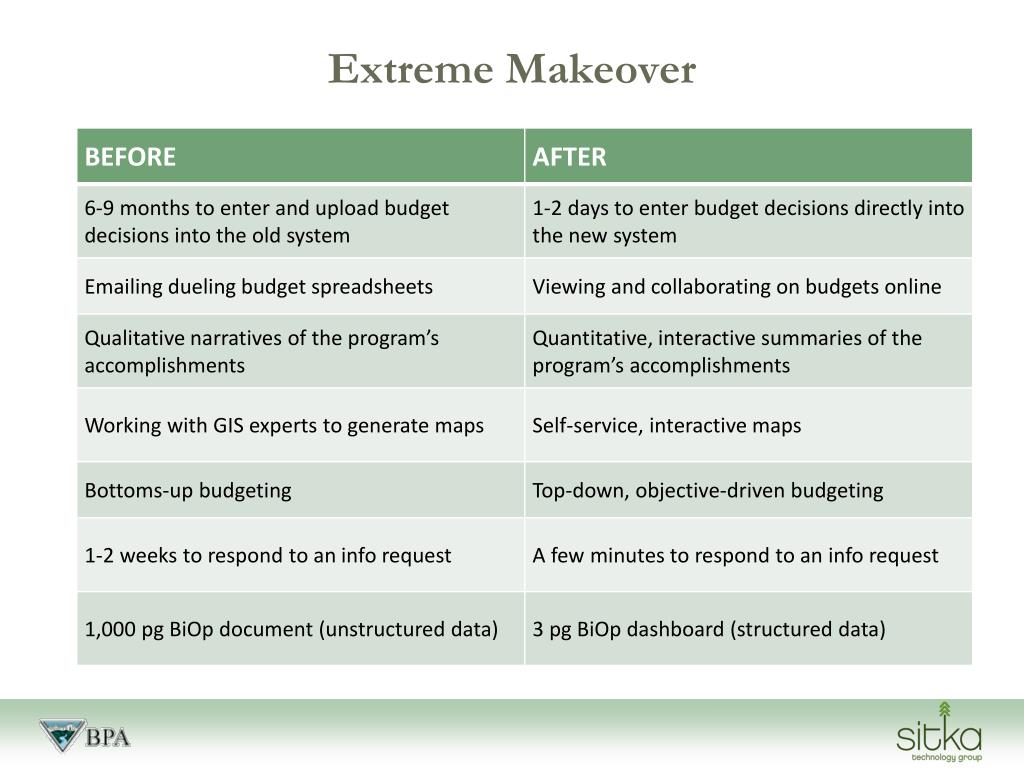 Extreme Makeover

| BEFORE | AFTER |
|---|---|
| 6-9 months to enter and upload budget decisions into the old system | 1-2 days to enter budget decisions directly into the new system |
| Emailing dueling budget spreadsheets | Viewing and collaborating on budgets online |
| Qualitative narratives of the program's accomplishments | Quantitative, interactive summaries of the program's accomplishments |
| Working with GIS experts to generate maps | Self-service, interactive maps |
| Bottoms-up budgeting | Top-down, objective-driven budgeting |
| 1-2 weeks to respond to an info request | A few minutes to respond to an info request |
| 1,000 pg BiOp document (unstructured data) | 3 pg BiOp dashboard (structured data) |

BPA

sitka
technology group